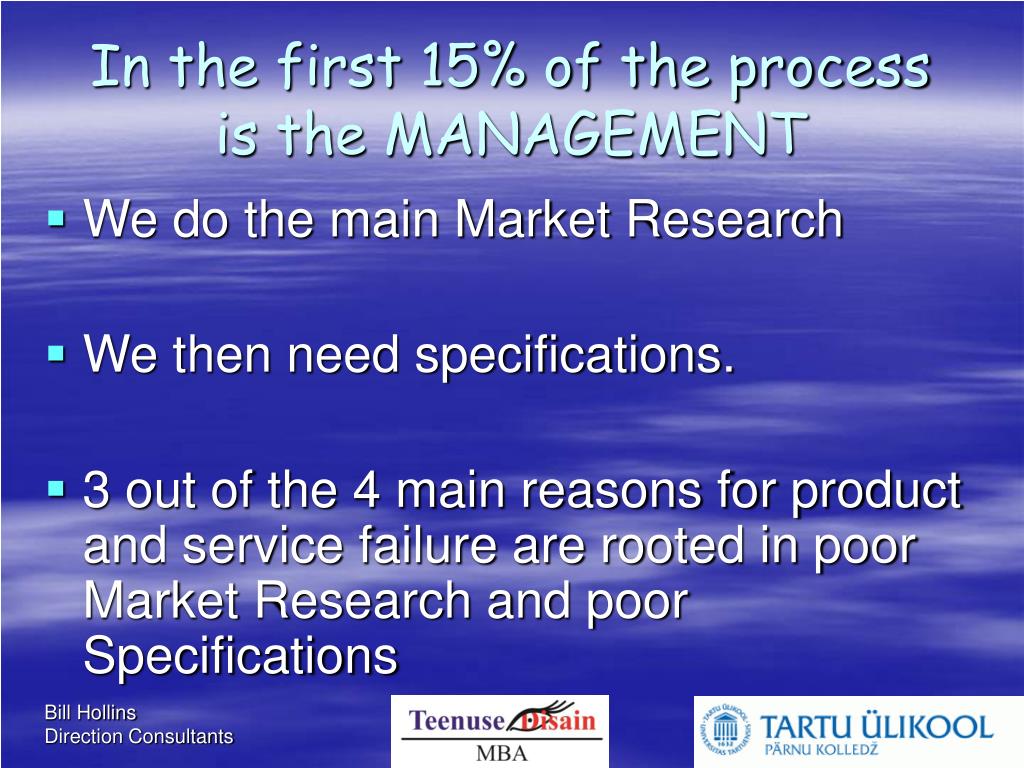 In the first 15% of the process is the MANAGEMENT

▪ We do the main Market Research

▪ We then need specifications.

▪ 3 out of the 4 main reasons for product and service failure are rooted in poor Market Research and poor Specifications

Bill Hollins
Direction Consultants

Teenuse Disain
MBA

TARTU ÜLIKOOL
PÄRNU KOLLEDŽ